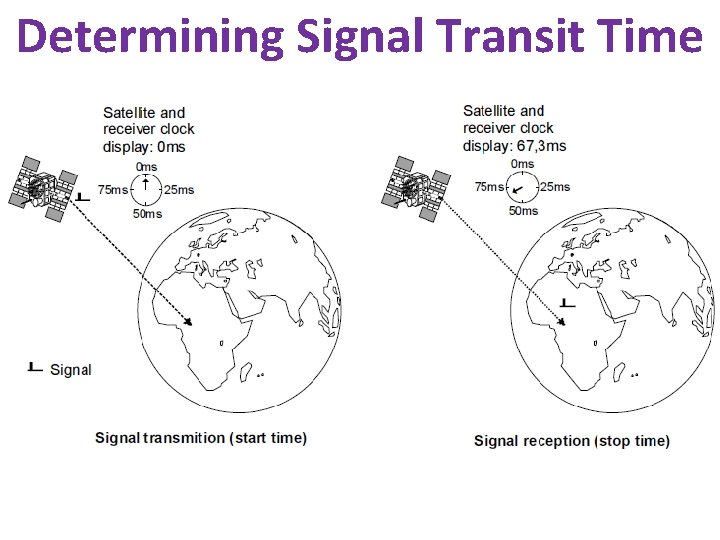 Determining Signal Transit Time

Satellite and receiver clock display: 0ms

0ms
75ms
25ms
50ms

Signal

Signal transmition (start time)

Satellite and receiver clock display: 67,3ms

0ms
75ms
25ms
50ms

Signal reception (stop time)